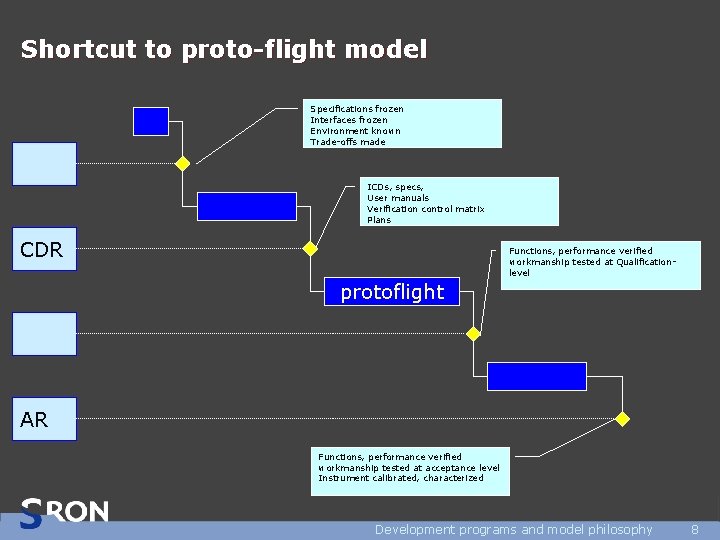 Shortcut to proto-flight model

Specifications frozen
Interfaces frozen
Environment known
Trade-offs made

ICDs, specs,
User manuals
Verification control matrix
Plans

CDR

Functions, performance verified
workmanship tested at Qualification-level

protoflight

AR

Functions, performance verified
workmanship tested at acceptance level
Instrument calibrated, characterized

SRON

Development programs and model philosophy 8